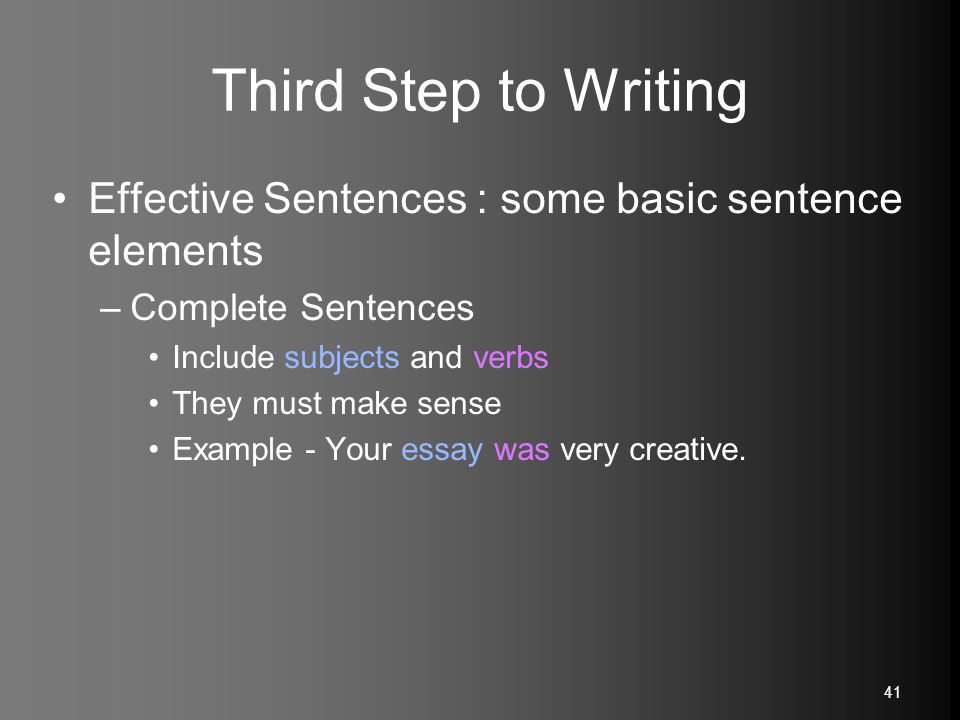 Third Step to Writing

• Effective Sentences : some basic sentence elements

– Complete Sentences

• Include subjects and verbs

• They must make sense

• Example - Your essay was very creative.

41